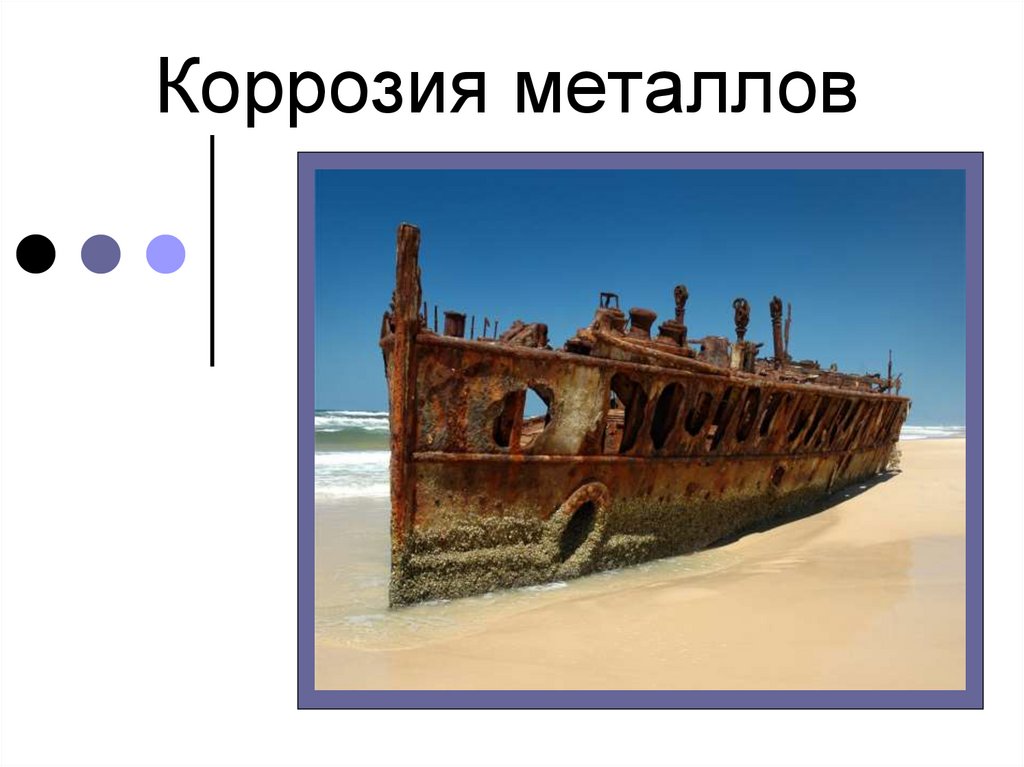 Коррозия металлов